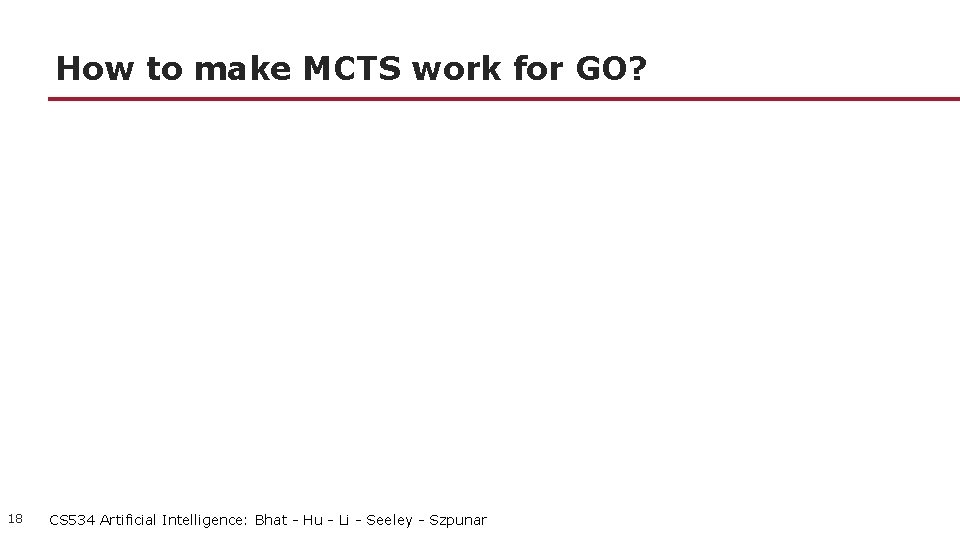 How to make MCTS work for GO?

18 CS534 Artificial Intelligence: Bhat - Hu - Li - Seeley - Szpunar